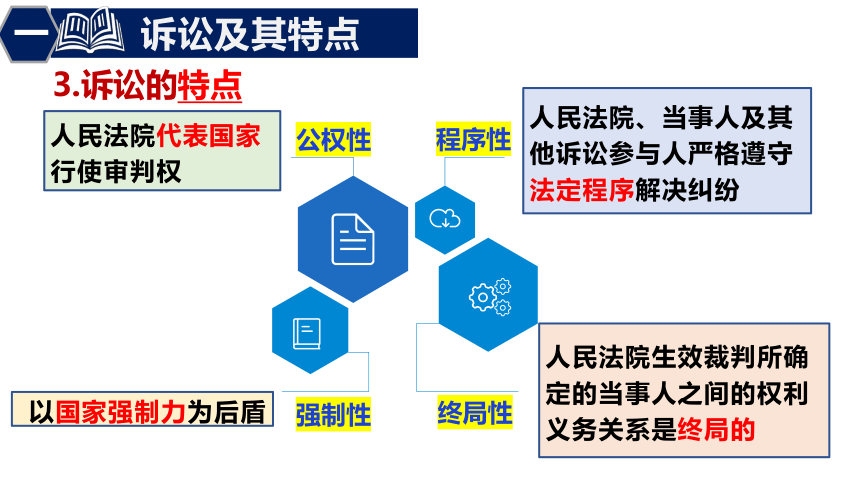 一 诉讼及其特点

3.诉讼的特点

人民法院代表国家行使审判权

公权性

程序性

人民法院、当事人及其他诉讼参与人严格遵守法定程序解决纠纷

以国家强制力为后盾

强制性

终局性

人民法院生效裁判所确定的当事人之间的权利义务关系是终局的